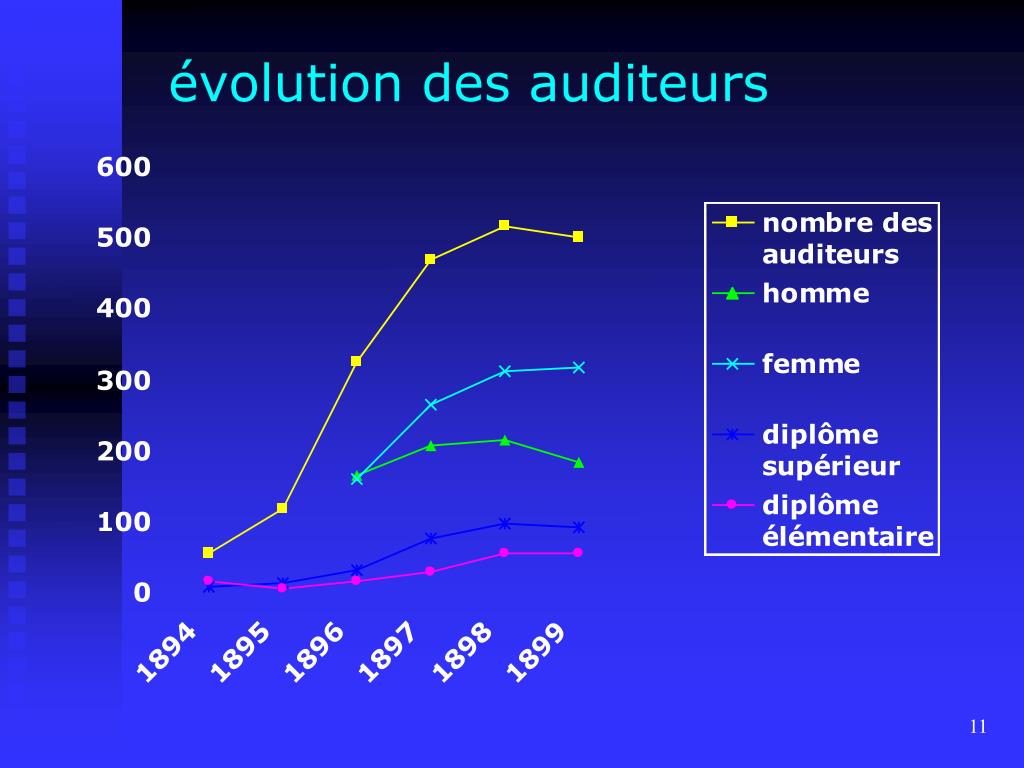 évolution des auditeurs

600
500
400
300
200
100
0

1894
1895
1896
1897
1898
1899

nombre des auditeurs
homme
femme
diplôme supérieur
diplôme élémentaire

11